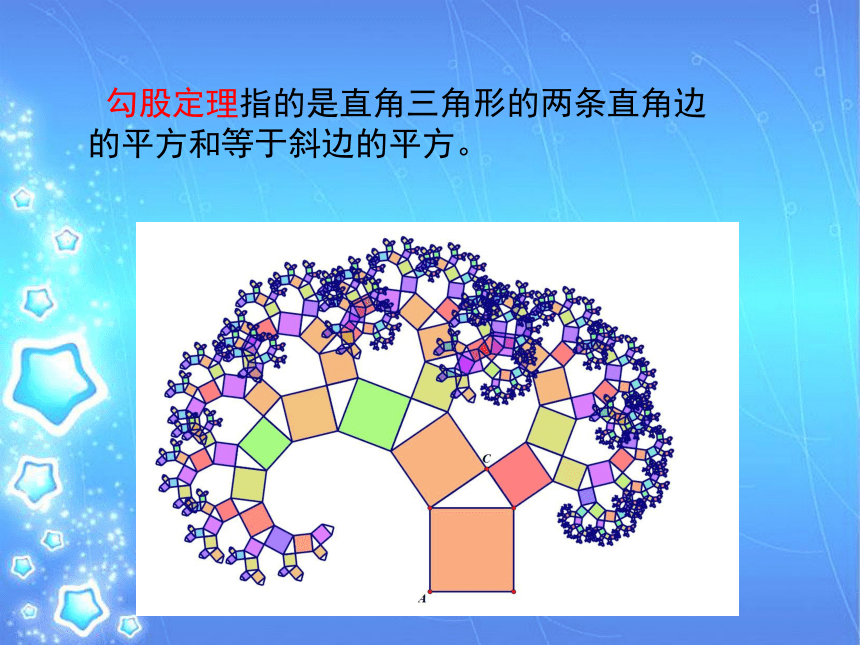 勾股定理指的是直角三角形的两条直角边的平方和等于斜边的平方。

C

A